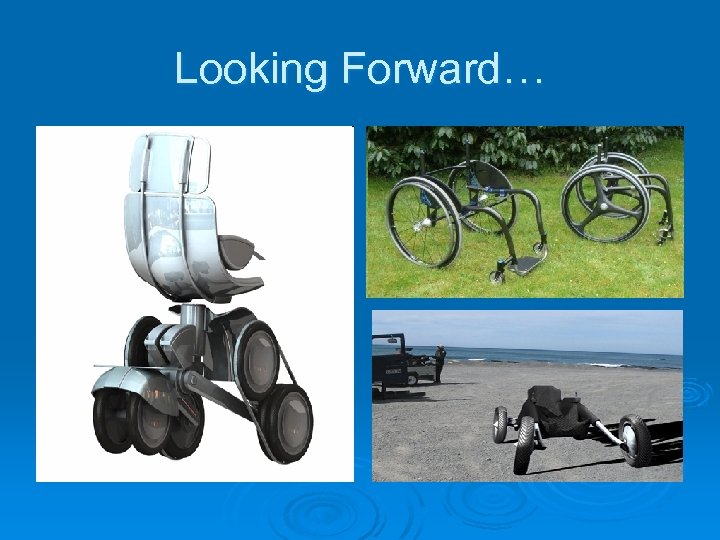 Looking Forward…